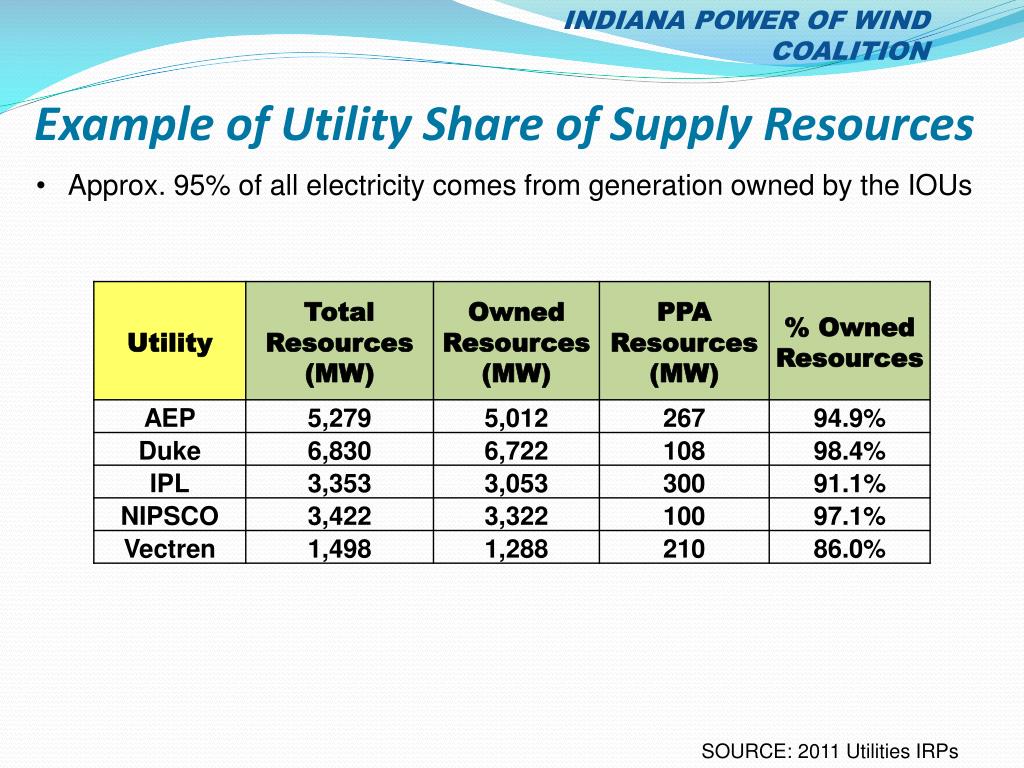 INDIANA POWER OF WIND COALITION

Example of Utility Share of Supply Resources

• Approx. 95% of all electricity comes from generation owned by the IOUs

| Utility | Total Resources (MW) | Owned Resources (MW) | PPA Resources (MW) | % Owned Resources |
|---|---|---|---|---|
| AEP | 5,279 | 5,012 | 267 | 94.9% |
| Duke | 6,830 | 6,722 | 108 | 98.4% |
| IPL | 3,353 | 3,053 | 300 | 91.1% |
| NIPSCO | 3,422 | 3,322 | 100 | 97.1% |
| Vectren | 1,498 | 1,288 | 210 | 86.0% |

SOURCE: 2011 Utilities IRPs